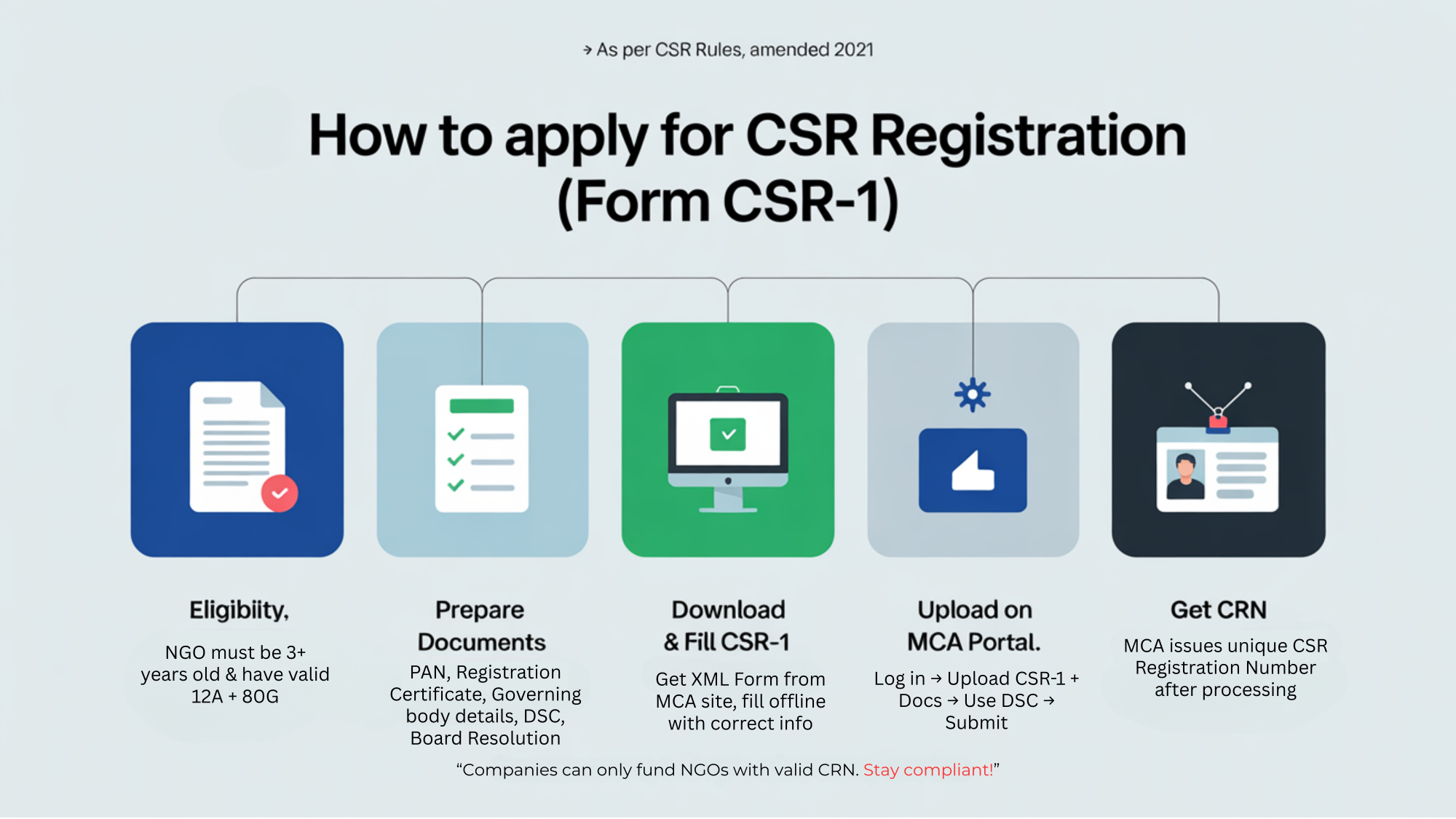 → As per CSR Rules, amended 2021

How to apply for CSR Registration (Form CSR-1)

Eligibiity,

NGO must be 3+ years old & have valid 12A + 80G

Prepare Documents

PAN, Registration Certificate, Governing body details, DSC, Board Resolution

Download & Fill CSR-1

Get XML Form from MCA site, fill offline with correct info

Upload on MCA Portal.

Log in → Upload CSR-1 + Docs → Use DSC → Submit

Get CRN

MCA issues unique CSR Registration Number after processing

“Companies can only fund NGOs with valid CRN. Stay compliant!”